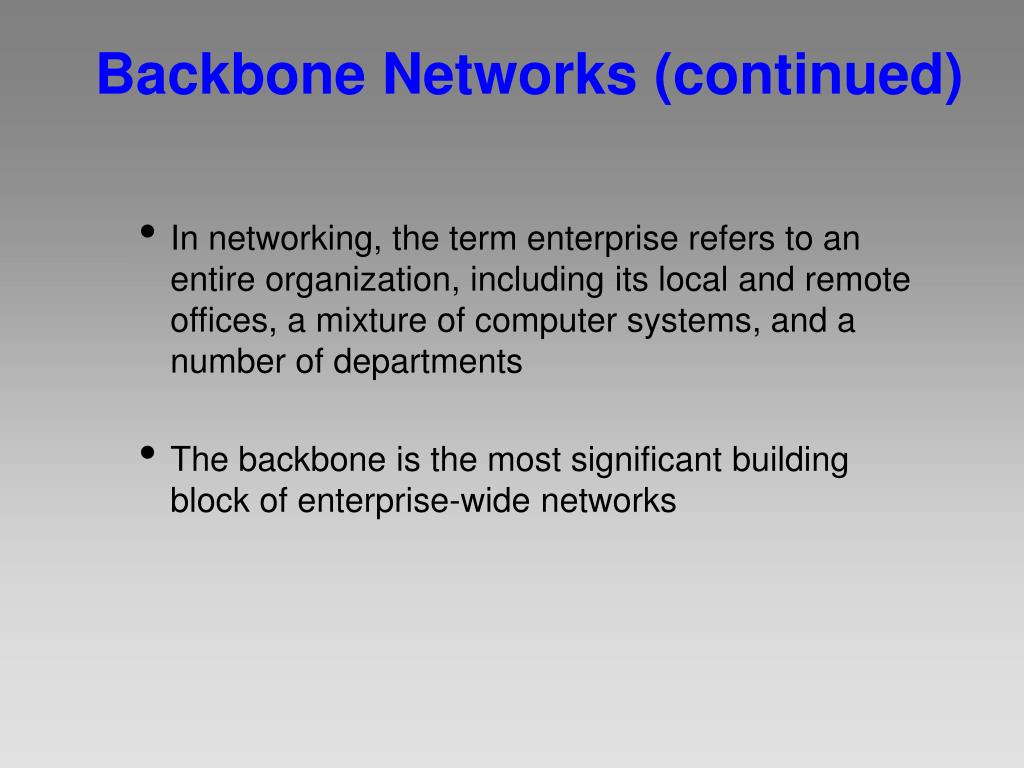 Backbone Networks (continued)

• In networking, the term enterprise refers to an entire organization, including its local and remote offices, a mixture of computer systems, and a number of departments

• The backbone is the most significant building block of enterprise-wide networks